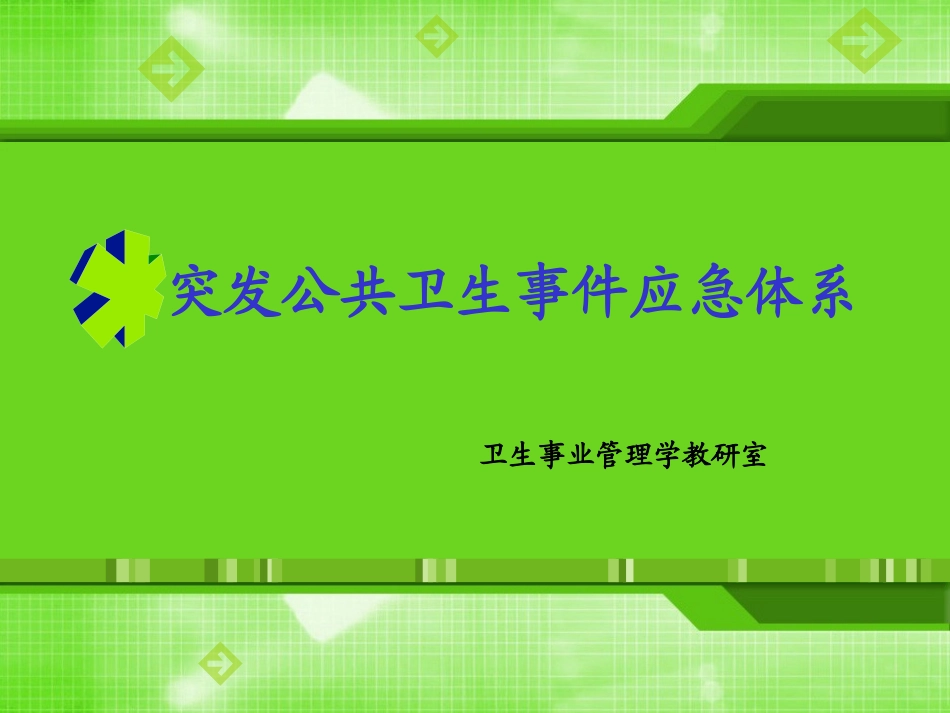 突发公共卫生事件应急体系

卫生事业管理学教研室